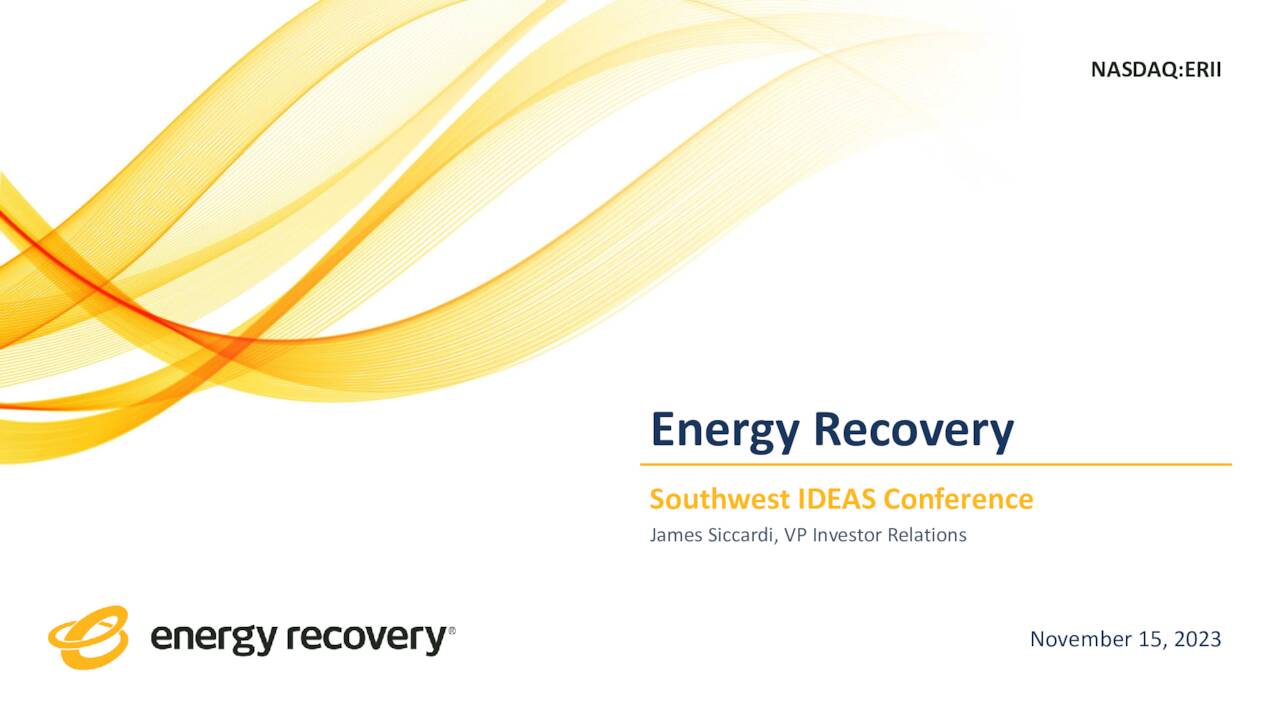 NASDAQ:ERII

Energy Recovery

Southwest IDEAS Conference

James Siccardi, VP Investor Relations

energy recovery®

November 15, 2023